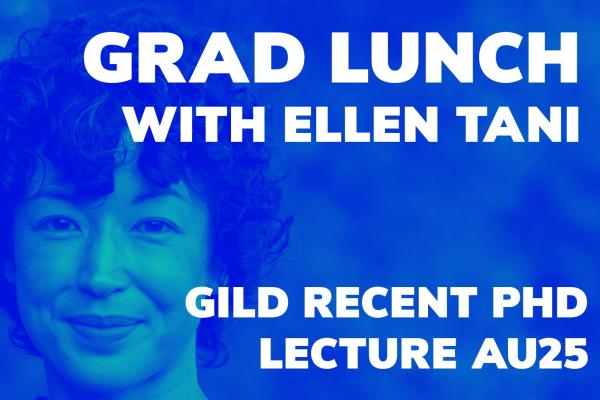 GRAD LUNCH
WITH ELLEN TANI

GILD RECENT PHD
LECTURE AU25